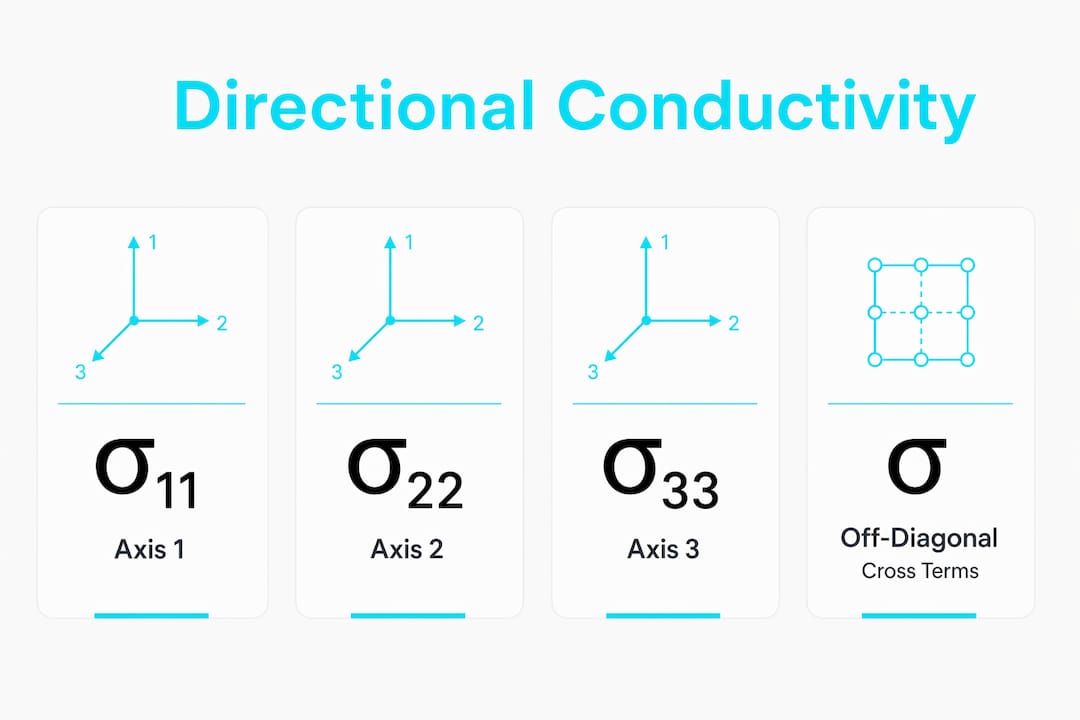 Directional Conductivity

1
2
3
$\sigma_{11}$
Axis 1

1
2
3
$\sigma_{22}$
Axis 2

1
2
3
$\sigma_{33}$
Axis 3

$\sigma$
Off-Diagonal
Cross Terms